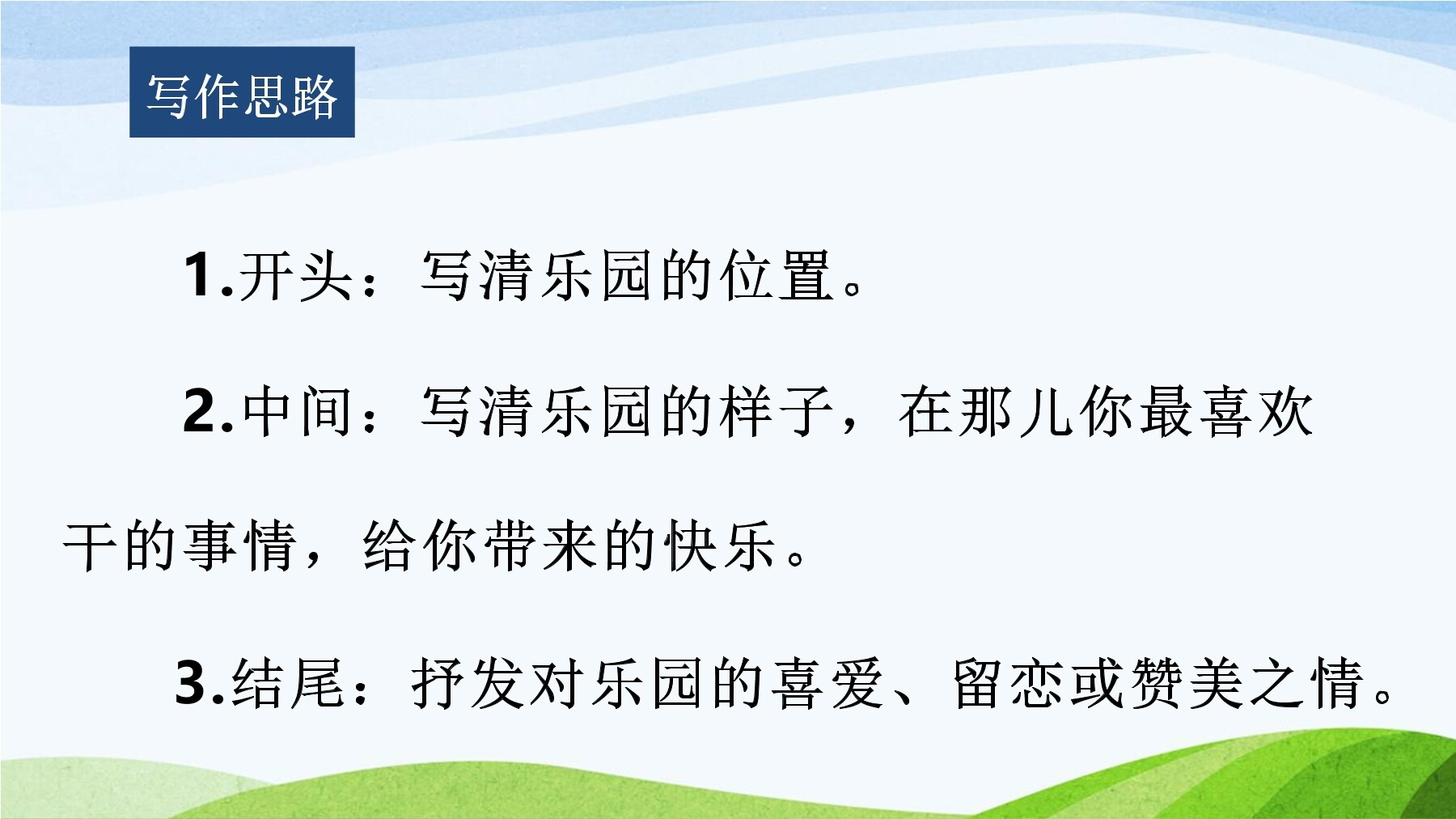 写作思路

1.开头：写清乐园的位置。

2.中间：写清乐园的样子，在那儿你最喜欢干的事情，给你带来的快乐。

3.结尾：抒发对乐园的喜爱、留恋或赞美之情。